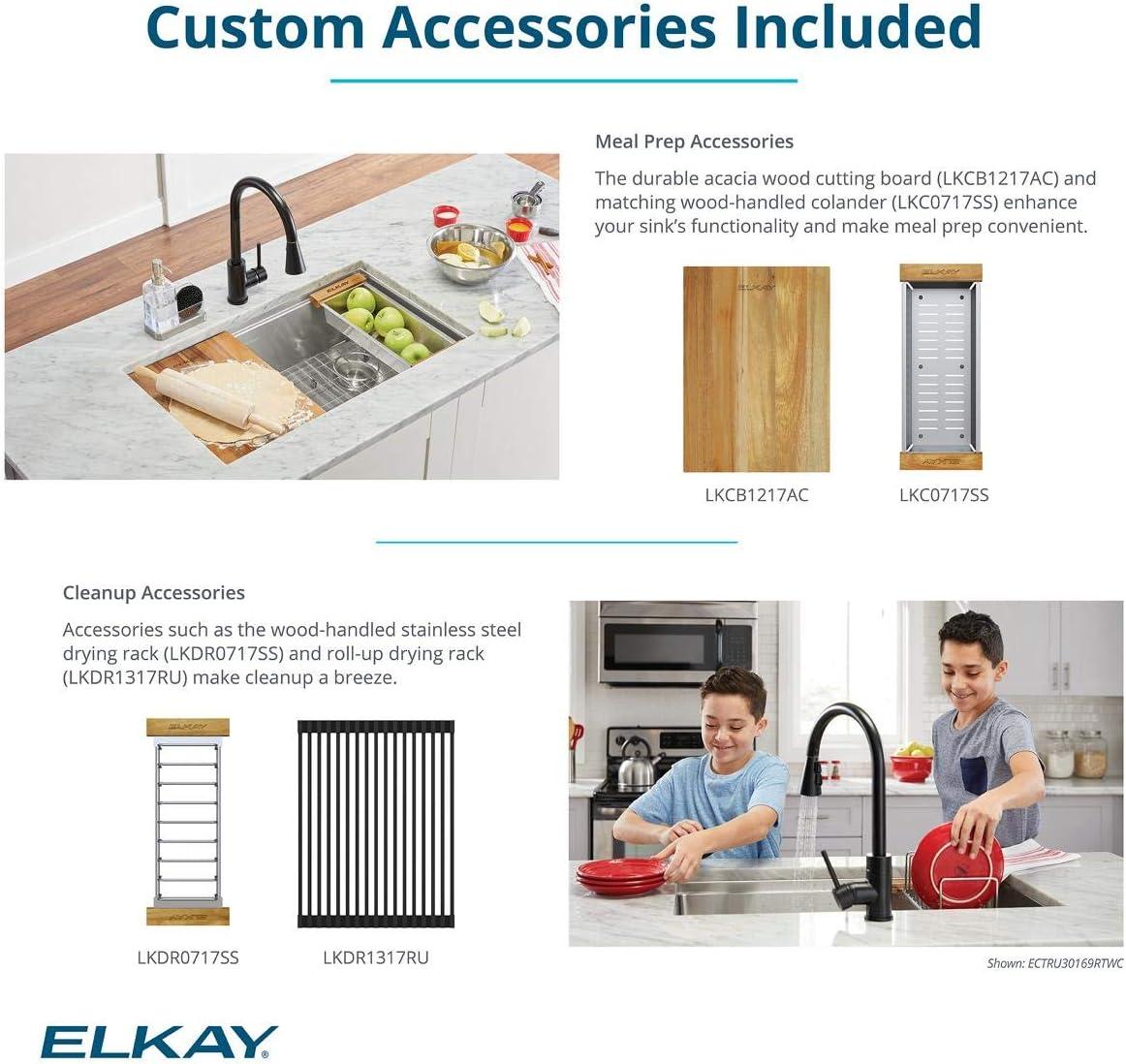 Custom Accessories Included

Meal Prep Accessories

The durable acacia wood cutting board (LKCB1217AC) and matching wood-handled colander (LKC0717SS) enhance your sink's functionality and make meal prep convenient.

ELKAY

ELKAY

LKCB1217AC

LKC0717SS

Cleanup Accessories

Accessories such as the wood-handled stainless steel drying rack (LKDR0717SS) and roll-up drying rack (LKDR1317RU) make cleanup a breeze.

ELKAY

LKDR0717SS

LKDR1317RU

Shown: ECTRU30169RTWC

ELKAY